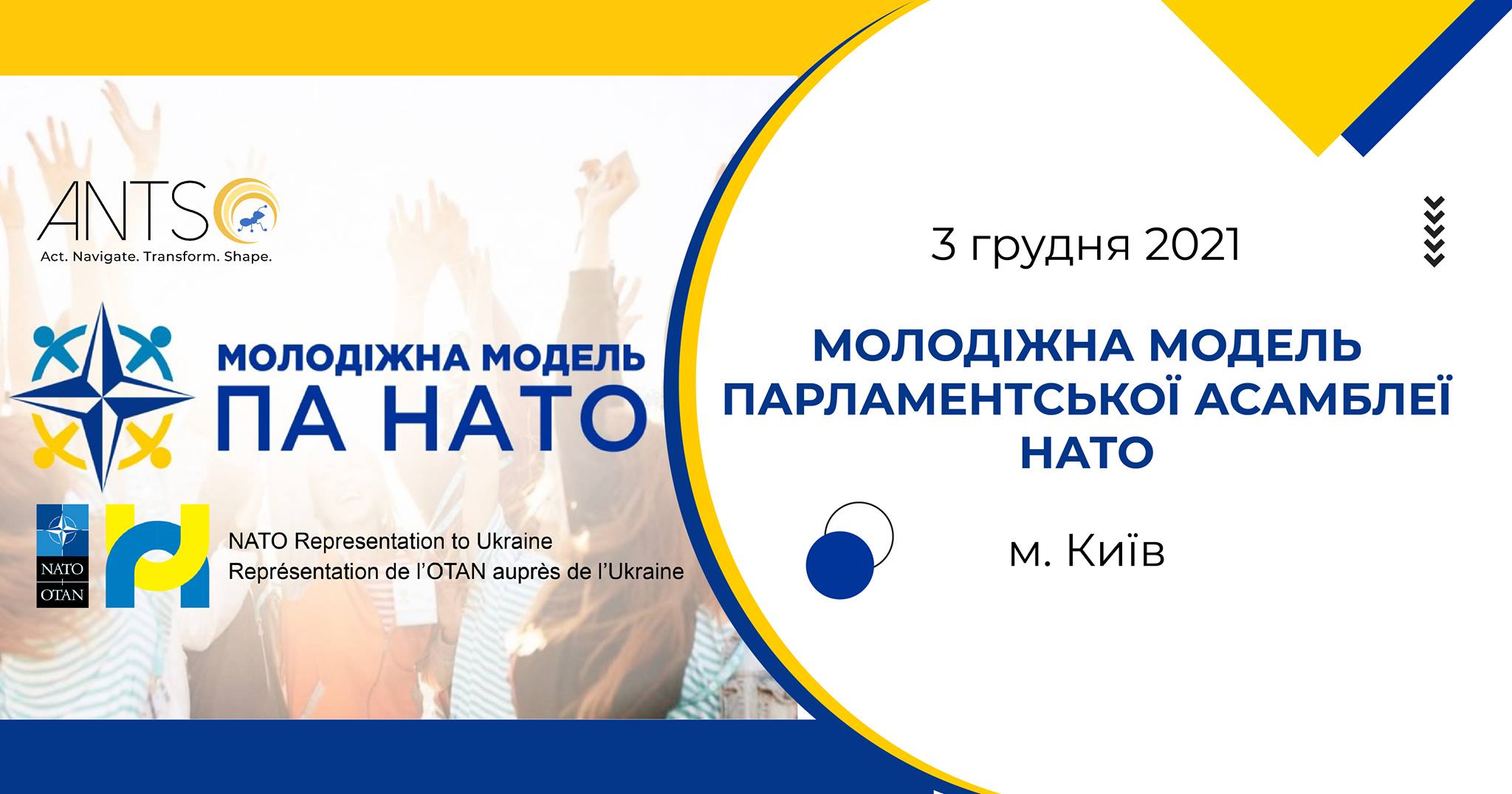 ANTS
Act. Navigate. Transform. Shape.

МОЛОДІЖНА МОДЕЛЬ
ПА НАТО

NATO OTAN

NATO Representation to Ukraine
Représentation de l'OTAN auprès de l'Ukraine

3 грудня 2021

МОЛОДІЖНА МОДЕЛЬ ПАРЛАМЕНТСЬКОЇ АСАМБЛЕЇ НАТО

м. Київ